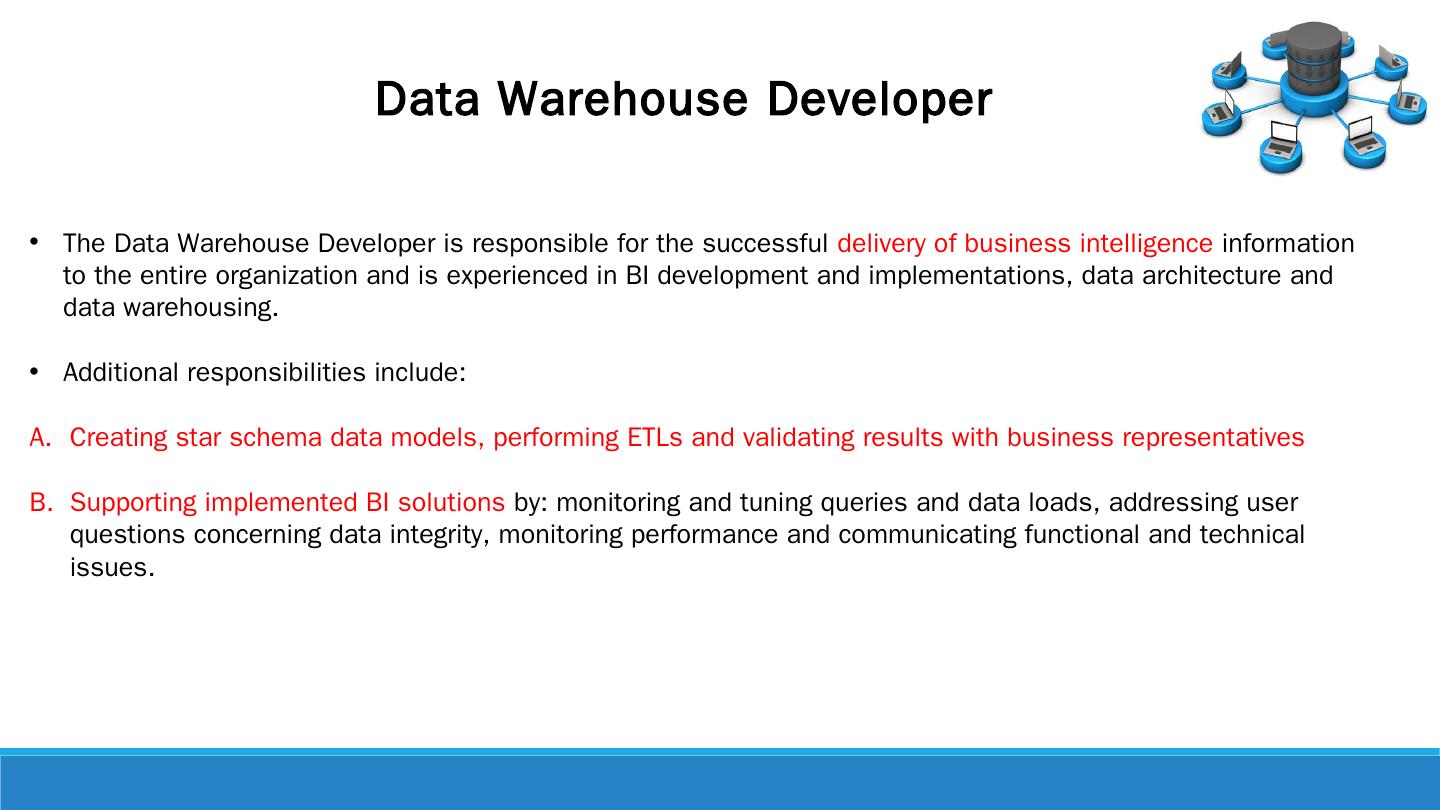 Data Warehouse Developer

• The Data Warehouse Developer is responsible for the successful delivery of business intelligence information to the entire organization and is experienced in BI development and implementations, data architecture and data warehousing.

• Additional responsibilities include:

A. Creating star schema data models, performing ETLs and validating results with business representatives

B. Supporting implemented BI solutions by: monitoring and tuning queries and data loads, addressing user questions concerning data integrity, monitoring performance and communicating functional and technical issues.